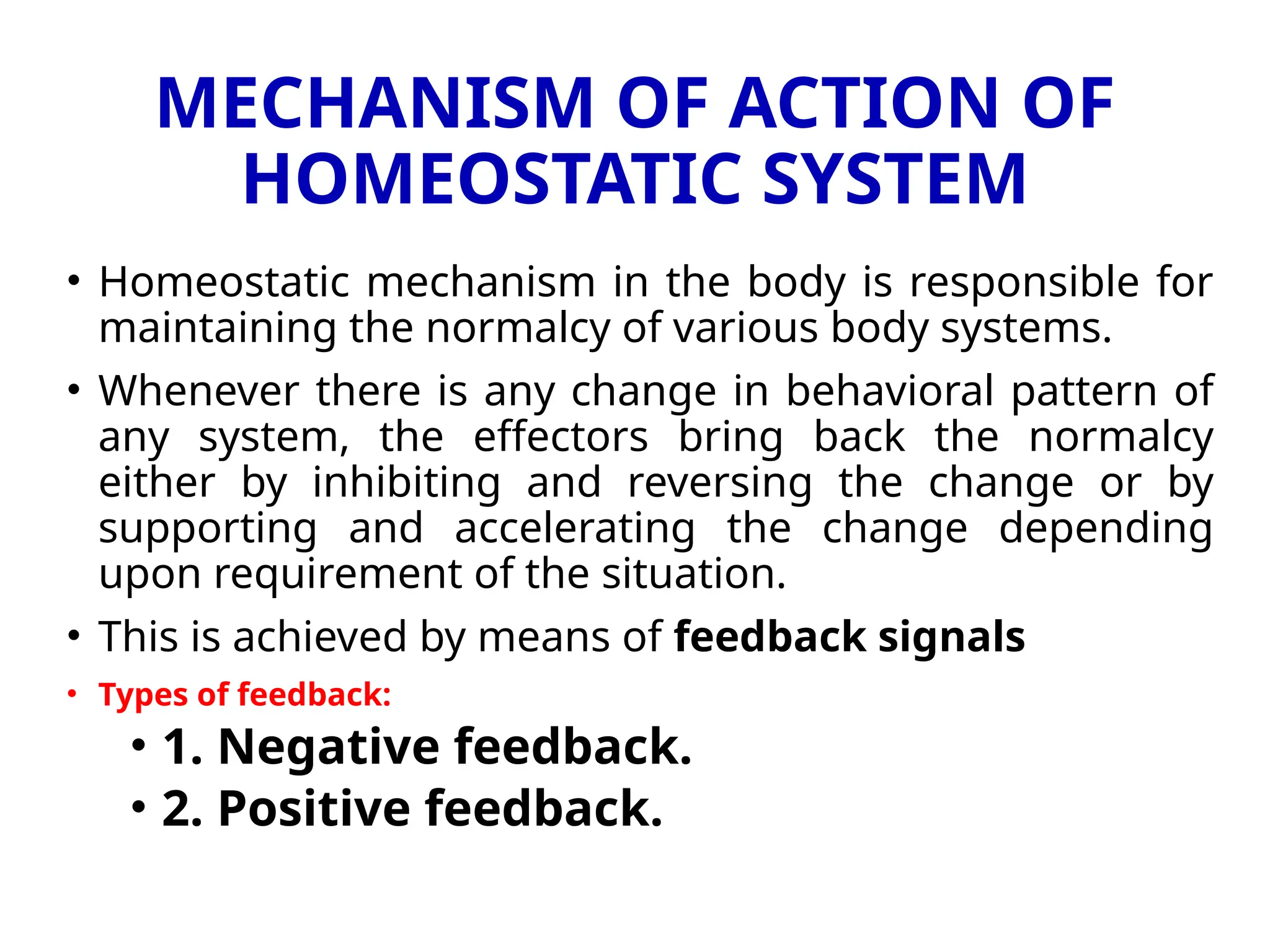 MECHANISM OF ACTION OF HOMEOSTATIC SYSTEM

• Homeostatic mechanism in the body is responsible for maintaining the normalcy of various body systems.

• Whenever there is any change in behavioral pattern of any system, the effectors bring back the normalcy either by inhibiting and reversing the change or by supporting and accelerating the change depending upon requirement of the situation.

• This is achieved by means of feedback signals

• Types of feedback:

• 1. Negative feedback.

• 2. Positive feedback.